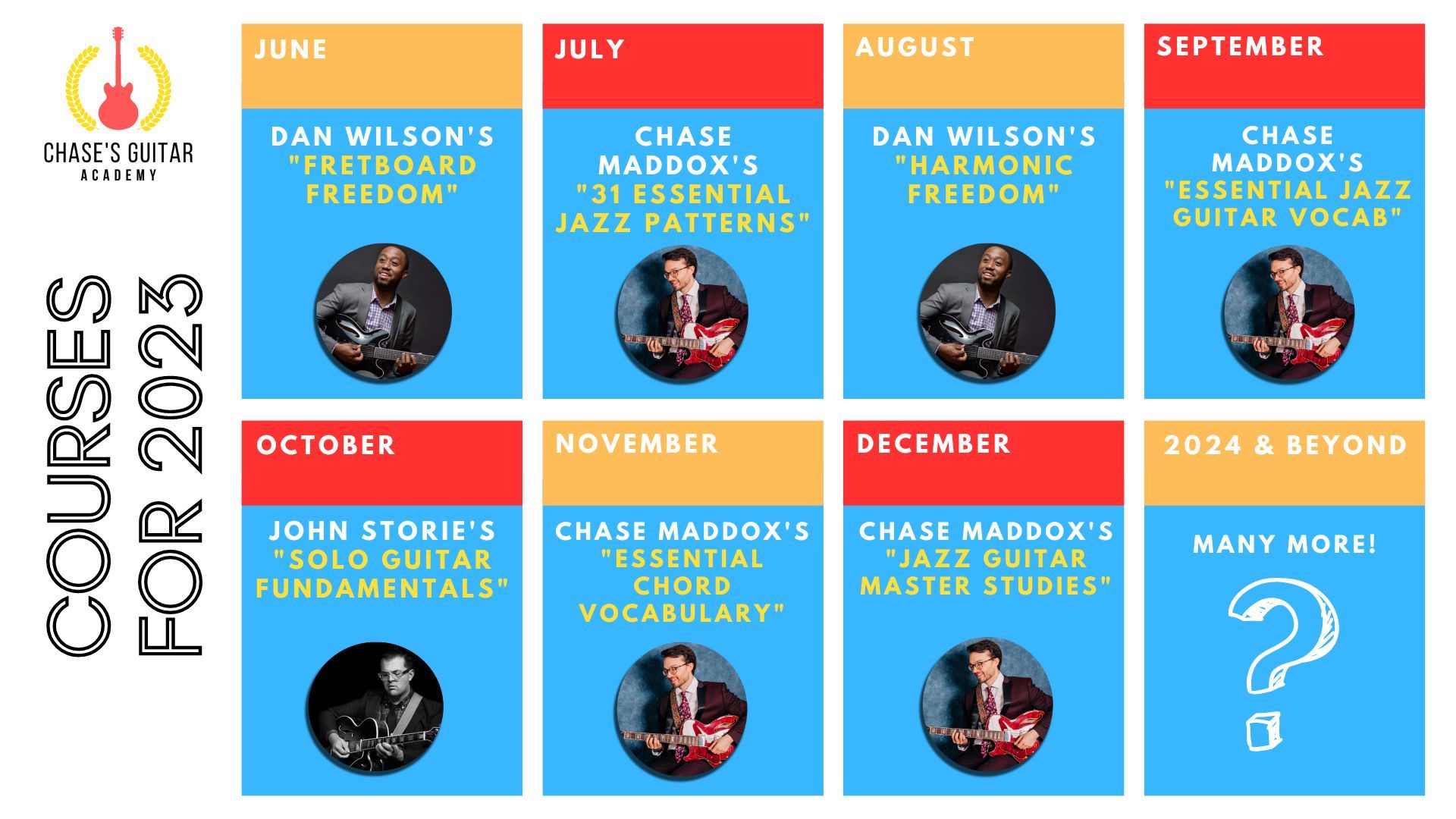 CHASE'S GUITAR
ACADEMY

COURSES FOR 2023

JUNE

DAN WILSON'S "FRETBOARD FREEDOM"

JULY

CHASE MADDOX'S "31 ESSENTIAL JAZZ PATTERNS"

AUGUST

DAN WILSON'S "HARMONIC FREEDOM"

SEPTEMBER

CHASE MADDOX'S "ESSENTIAL JAZZ GUITAR VOCAB"

OCTOBER

JOHN STORIE'S "SOLO GUITAR FUNDAMENTALS"

NOVEMBER

CHASE MADDOX'S "ESSENTIAL CHORD VOCABULARY"

DECEMBER

CHASE MADDOX'S "JAZZ GUITAR MASTER STUDIES"

2024 & BEYOND

MANY MORE!

?